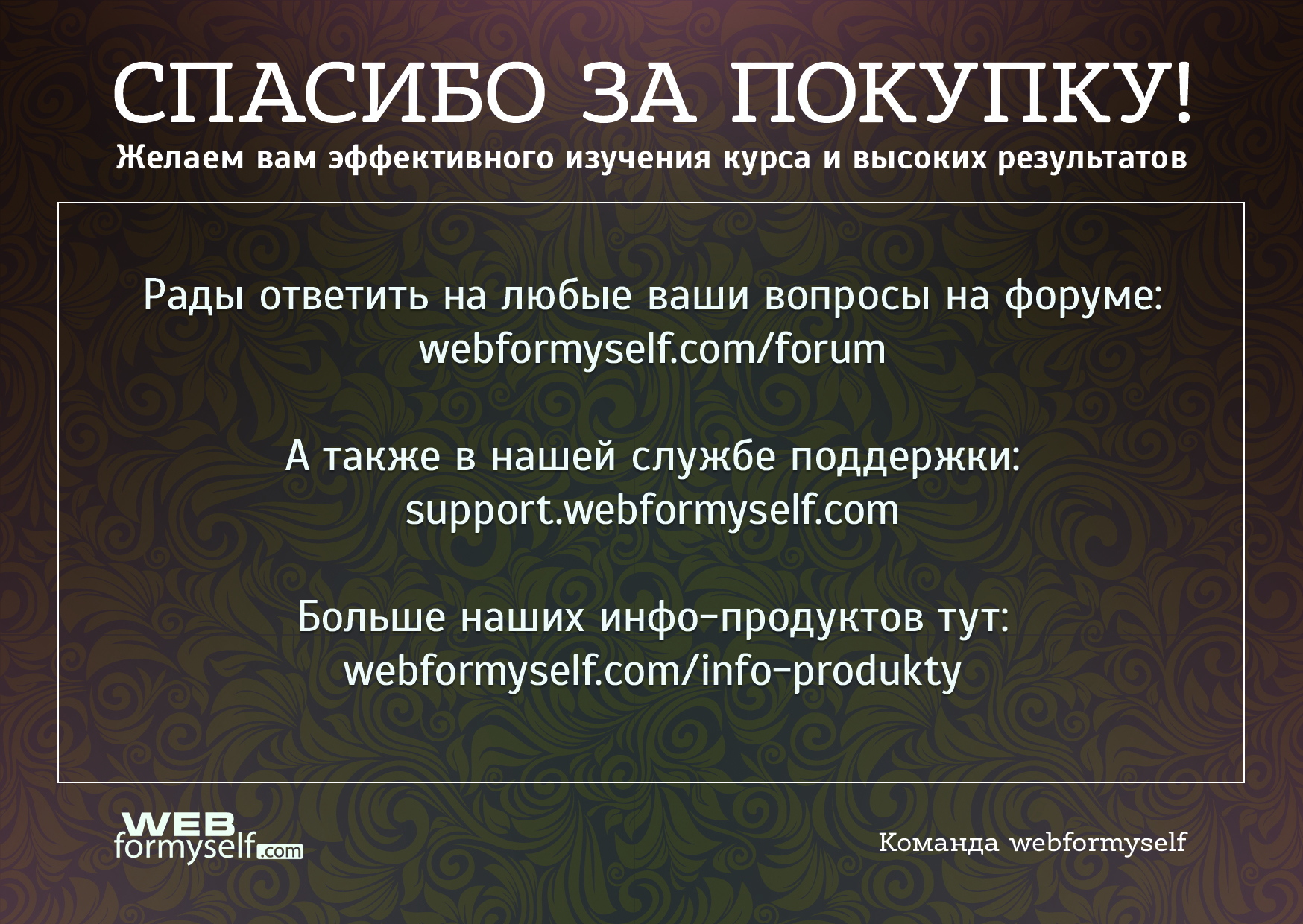 СПАСИБО ЗА ПОКУПКУ!
Желаем вам эффективного изучения курса и высоких результатов

Рады ответить на любые ваши вопросы на форуме:
webformyself.com/forum

А также в нашей службе поддержки:
support.webformyself.com

Больше наших инфо-продуктов тут:
webformyself.com/info-produkty

WEB formyself.com

Команда webformyself